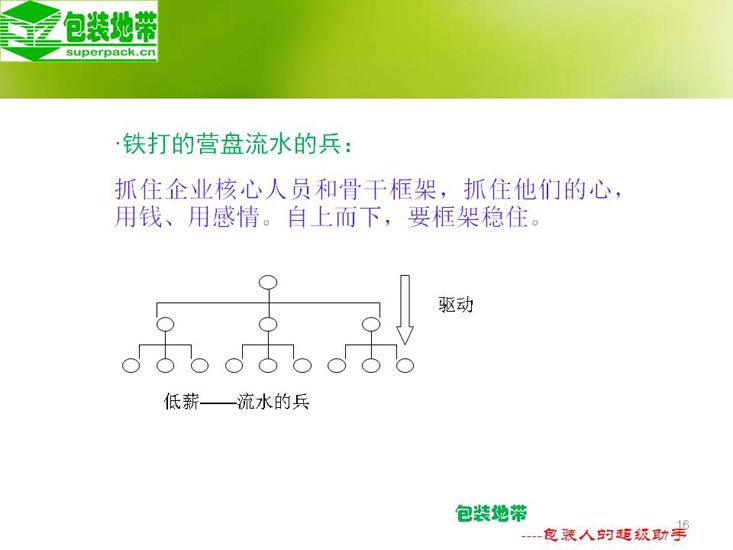 包装地带
superpack.cn

·铁打的营盘流水的兵：

抓住企业核心人员和骨干框架，抓住他们的心，用钱、用感情。自上而下，要框架稳住。

驱动

低薪——流水的兵

包装地带
----包装人的超级助手

16